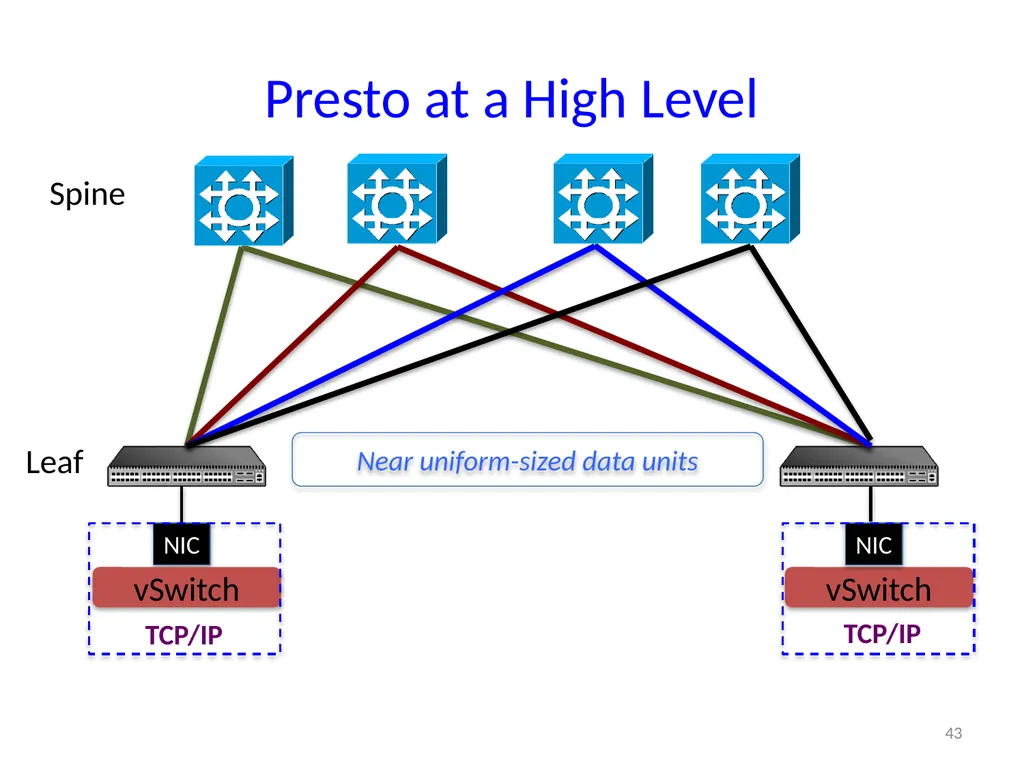 Presto at a High Level

Spine

Leaf

Near uniform-sized data units

NIC

vSwitch

TCP/IP

NIC

vSwitch

TCP/IP

43